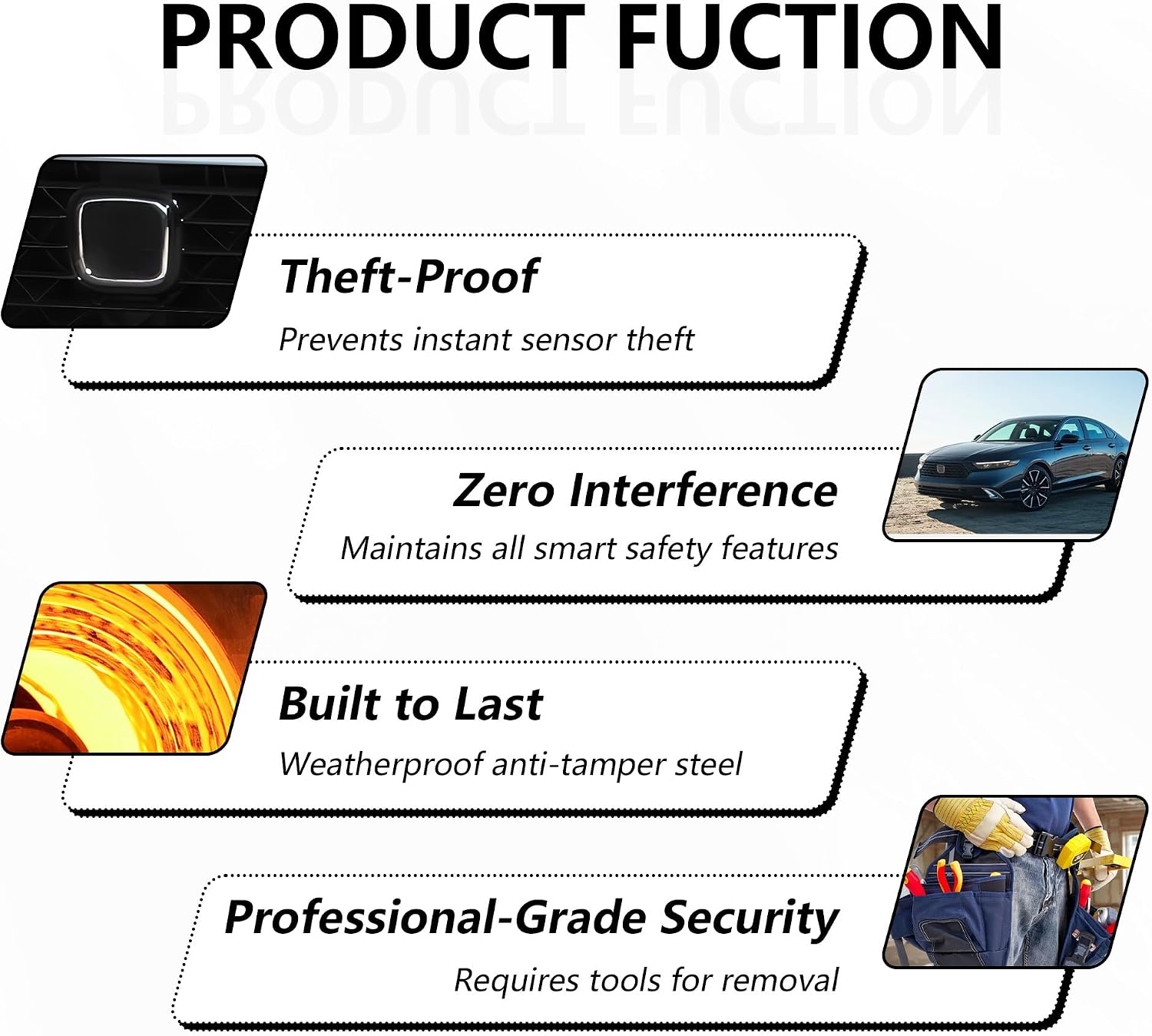 PRODUCT FUCTION

Theft-Proof
Prevents instant sensor theft

Zero Interference
Maintains all smart safety features

Built to Last
Weatherproof anti-tamper steel

Professional-Grade Security
Requires tools for removal